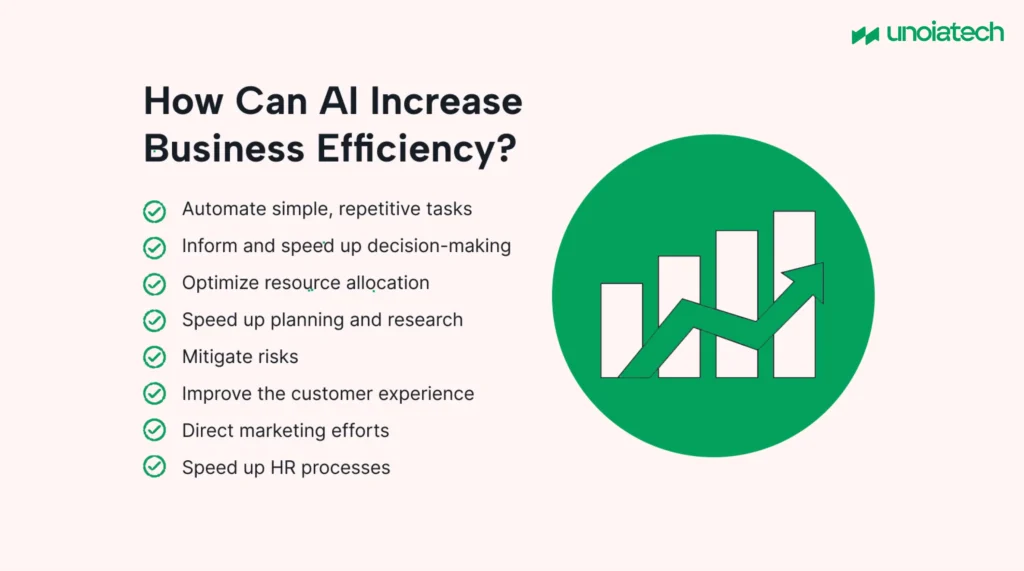 unoiatech

How Can AI Increase Business Efficiency?

Automate simple, repetitive tasks
Inform and speed up decision-making
Optimize resource allocation
Speed up planning and research
Mitigate risks
Improve the customer experience
Direct marketing efforts
Speed up HR processes